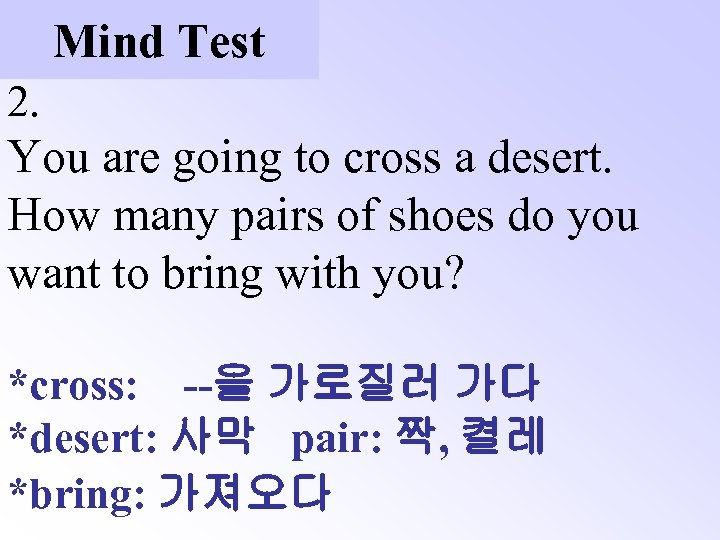 Mind Test

2.
You are going to cross a desert. How many pairs of shoes do you want to bring with you?

*cross: --을 가로질러 가다
*desert: 사막 pair: 짝, 켤레
*bring: 가져오다